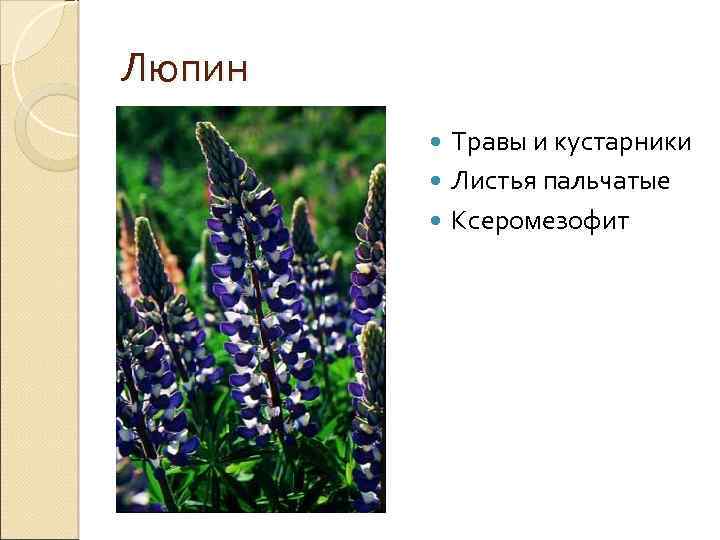 Люпин

Травы и кустарники

Листья пальчатые

Ксеромезофит